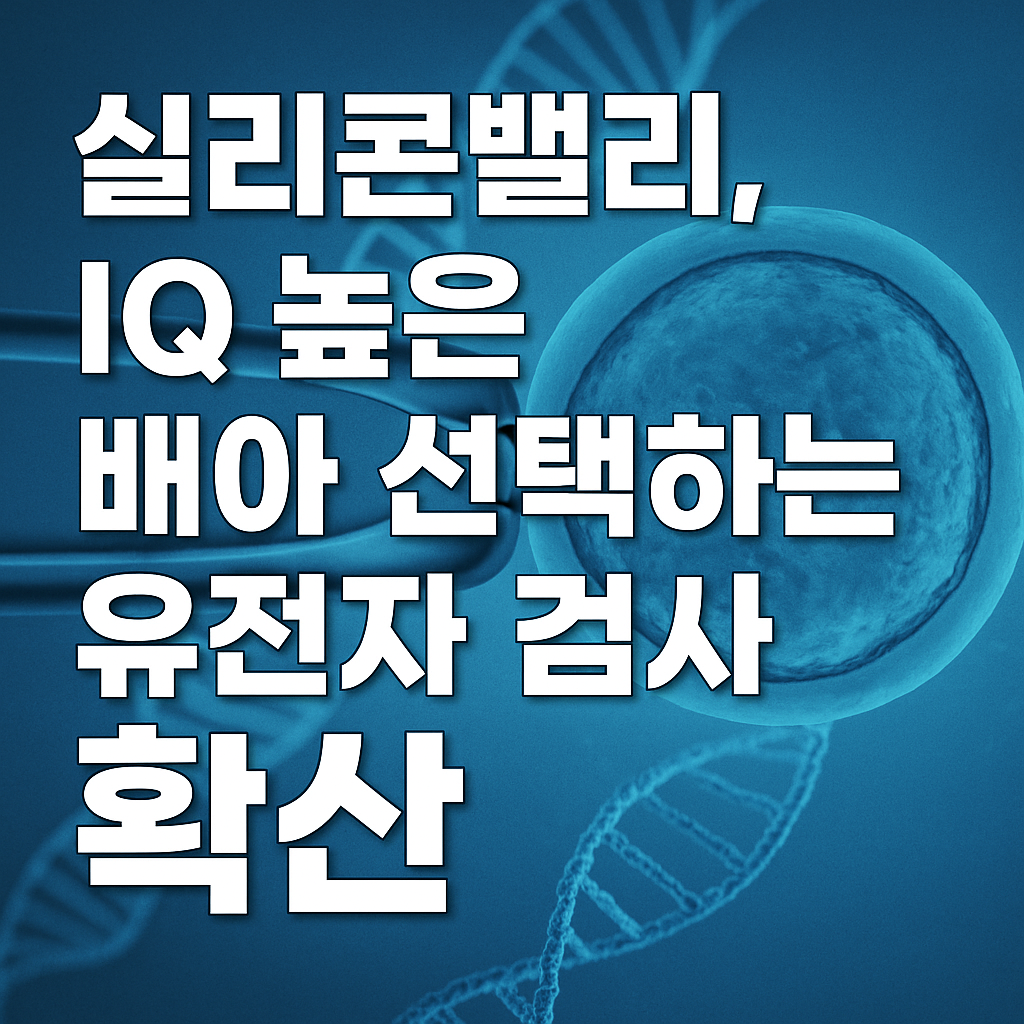 실리콘밸리,
IQ 높은
배아 선택하는
유전자 검사
확산